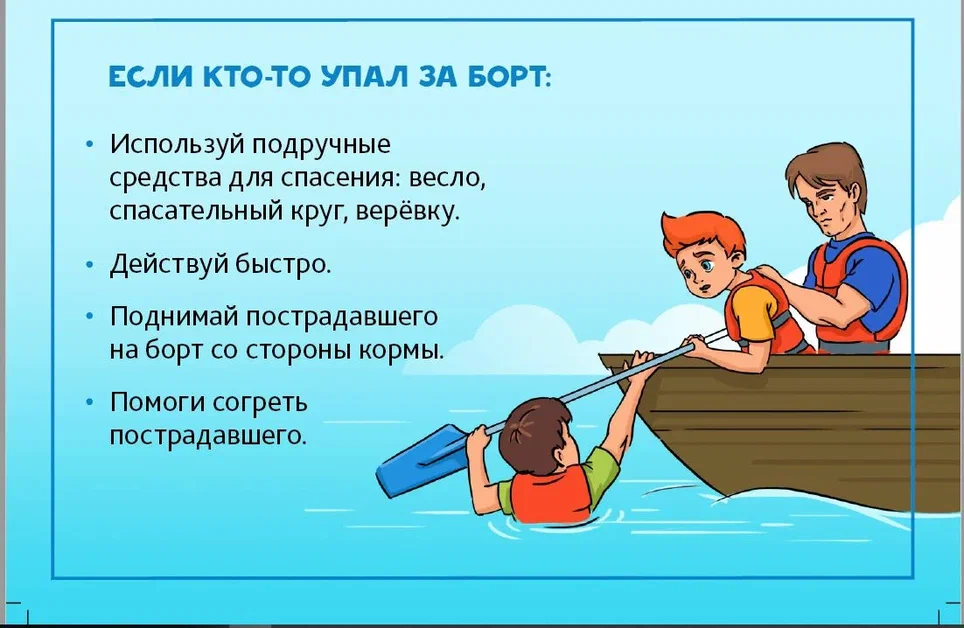 ЕСЛИ КТО-ТО УПАЛ ЗА БОРТ:

• Используй подручные средства для спасения: весло, спасательный круг, верёвку.

• Действуй быстро.

• Поднимай пострадавшего на борт со стороны кормы.

• Помоги согреть пострадавшего.